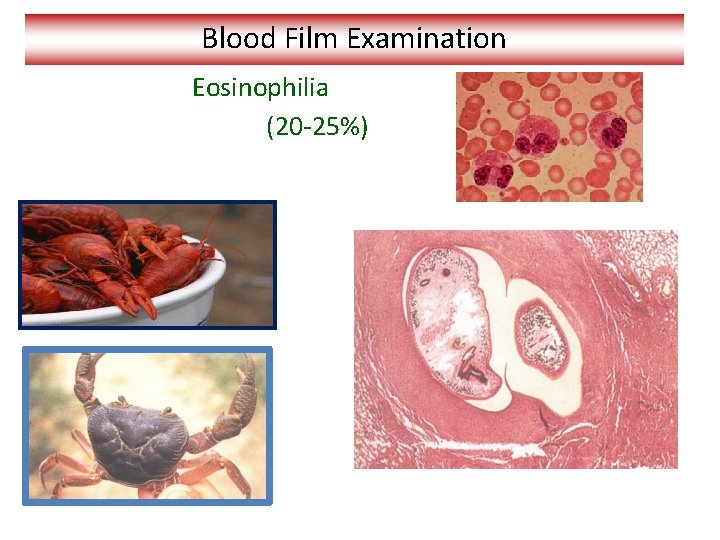 Blood Film Examination

Eosinophilia

(20-25%)